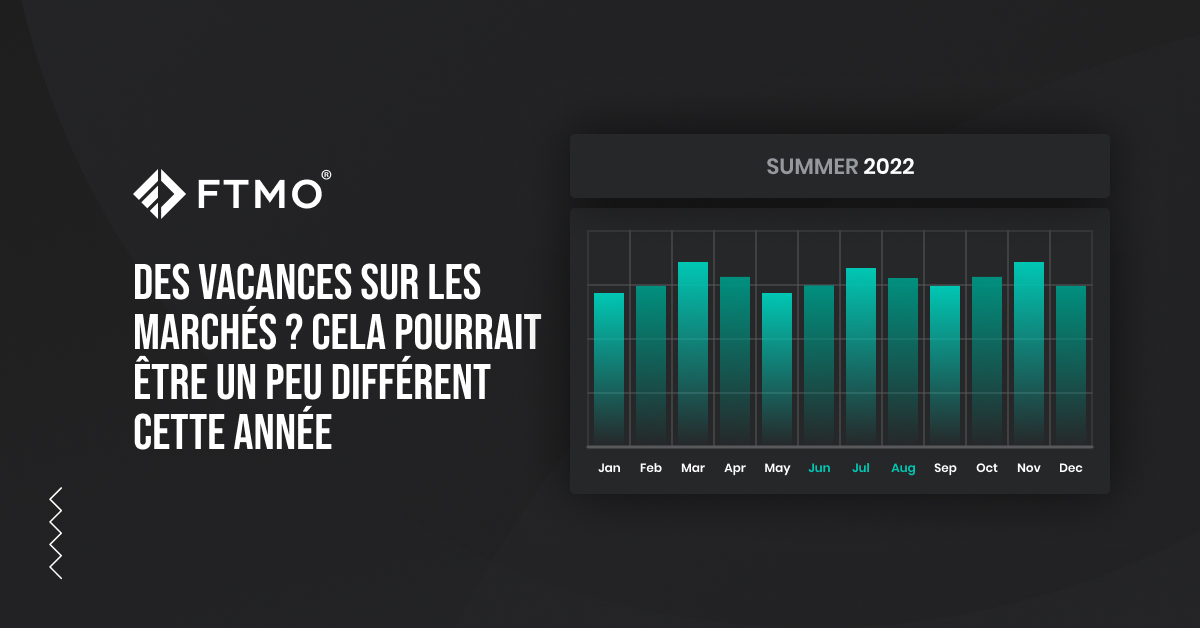 FTMO®

DES VACANCES SUR LES MARCHÉS ? CELA POURRAIT ÊTRE UN PEU DIFFÉRENT CETTE ANNÉE

SUMMER 2022

Jan Feb Mar Apr May Jun Jul Aug Sep Oct Nov Dec